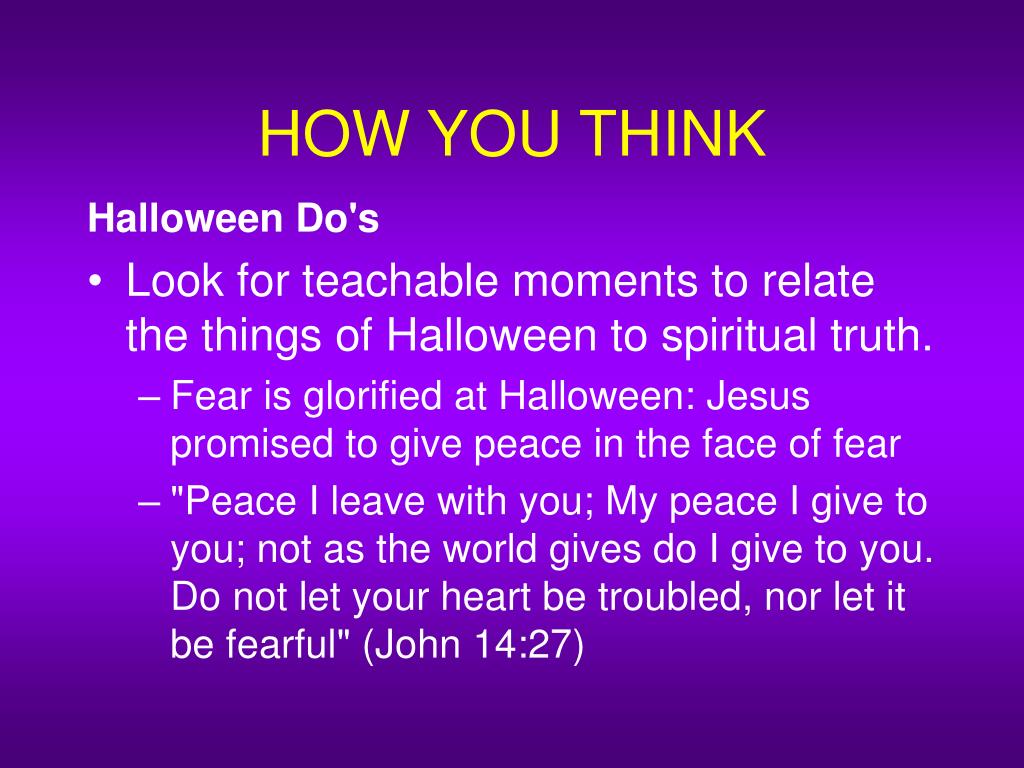 HOW YOU THINK

Halloween Do's

• Look for teachable moments to relate the things of Halloween to spiritual truth.
– Fear is glorified at Halloween: Jesus promised to give peace in the face of fear
– "Peace I leave with you; My peace I give to you; not as the world gives do I give to you. Do not let your heart be troubled, nor let it be fearful" (John 14:27)